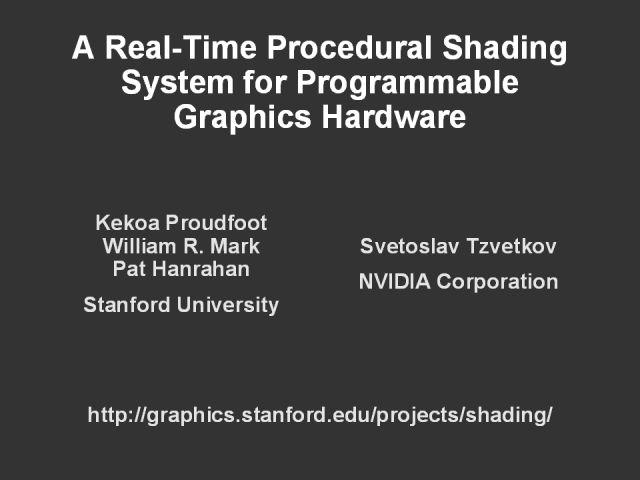 A Real-Time Procedural Shading System for Programmable Graphics Hardware

Kekoa Proudfoot
William R. Mark
Pat Hanrahan

Stanford University

Svetoslav Tzvetkov

NVIDIA Corporation

http://graphics.stanford.edu/projects/shading/